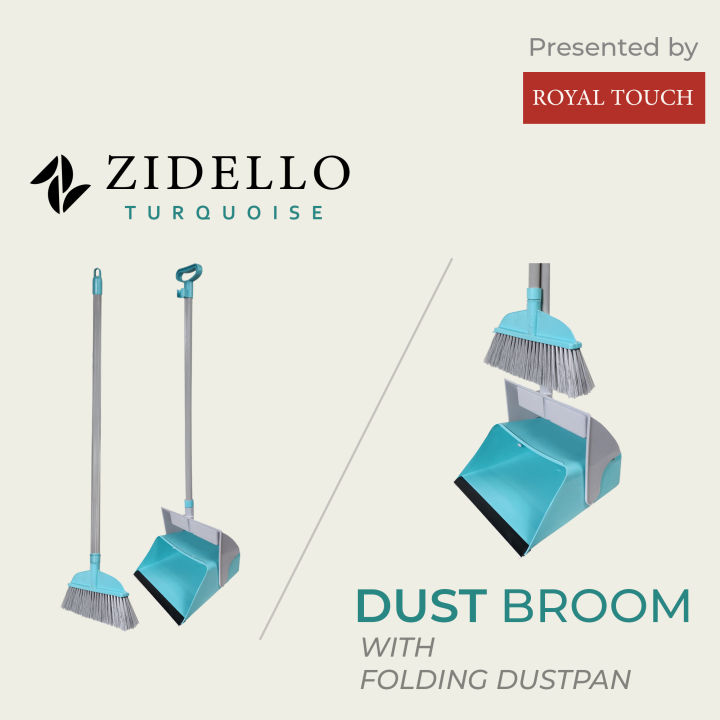 Presented by

ROYAL TOUCH

ZIDELLO
TURQUOISE

DUST BROOM
WITH
FOLDING DUSTPAN